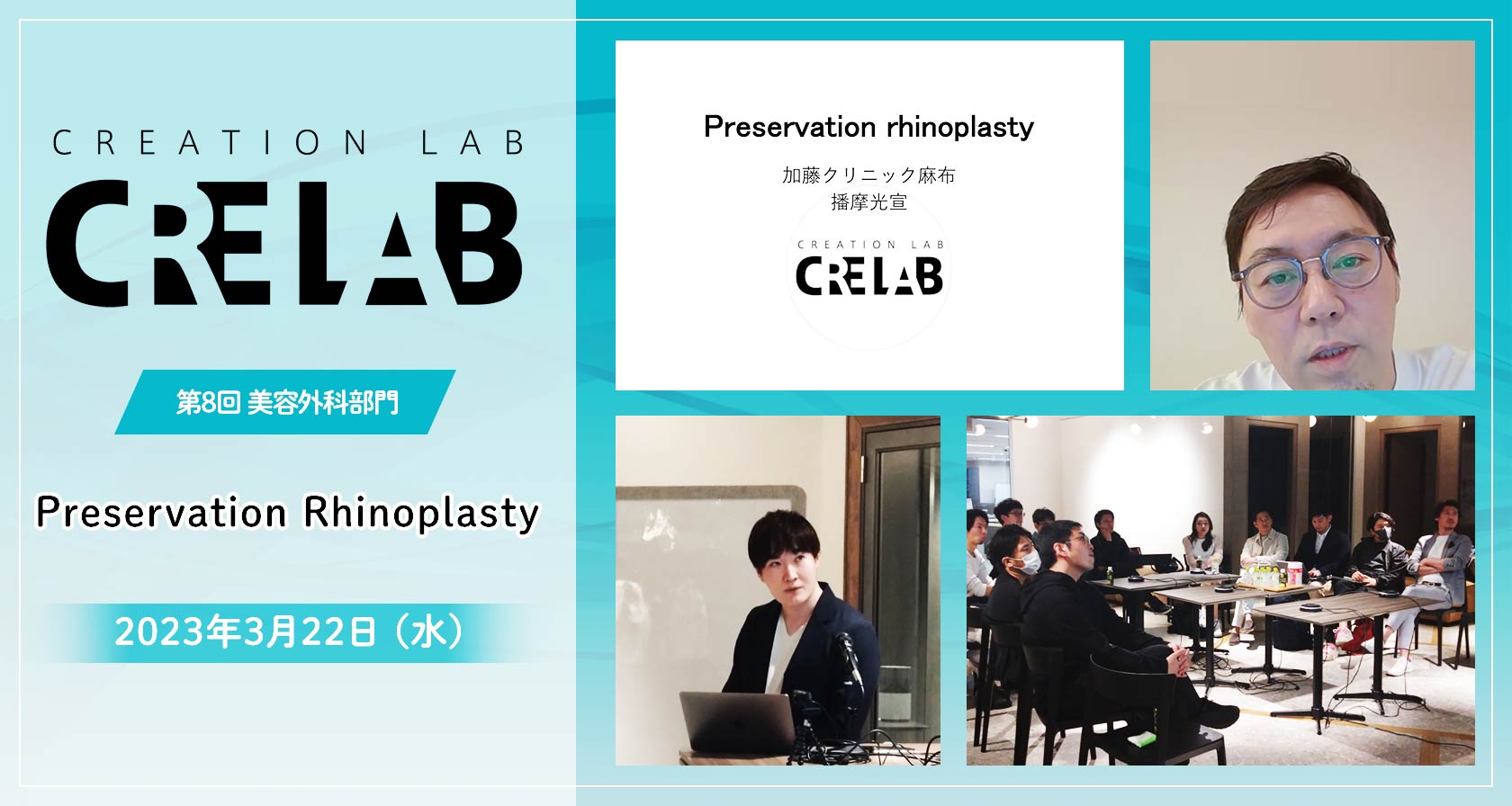 CREATION LAB
CRELAB

第8回 美容外科部門

Preservation Rhinoplasty

2023年3月22日（水）

Preservation rhinoplasty

加藤クリニック麻布
播摩光宣

CREATION LAB
CRELAB